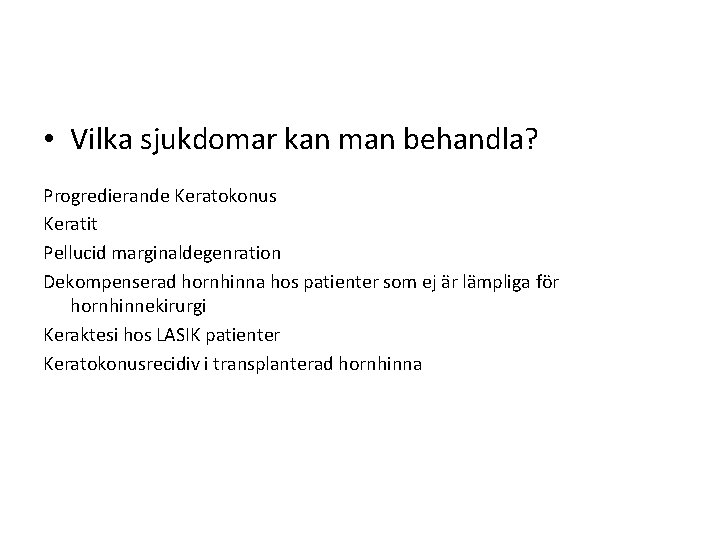 • Vilka sjukdomar kan man behandla?

Progredierande Keratokonus

Keratit

Pellucid marginaldegenration

Dekompenserad hornhinna hos patienter som ej är lämpliga för hornhinnekirurgi

Keraktesi hos LASIK patienter

Keratokonusrecidiv i transplanterad hornhinna